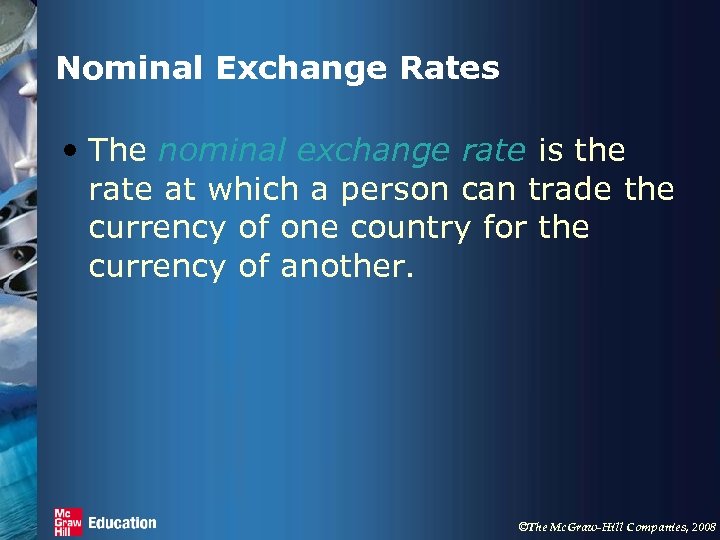 Nominal Exchange Rates

• The nominal exchange rate is the rate at which a person can trade the currency of one country for the currency of another.

Mc Graw Hill Education

©The McGraw-Hill Companies, 2008